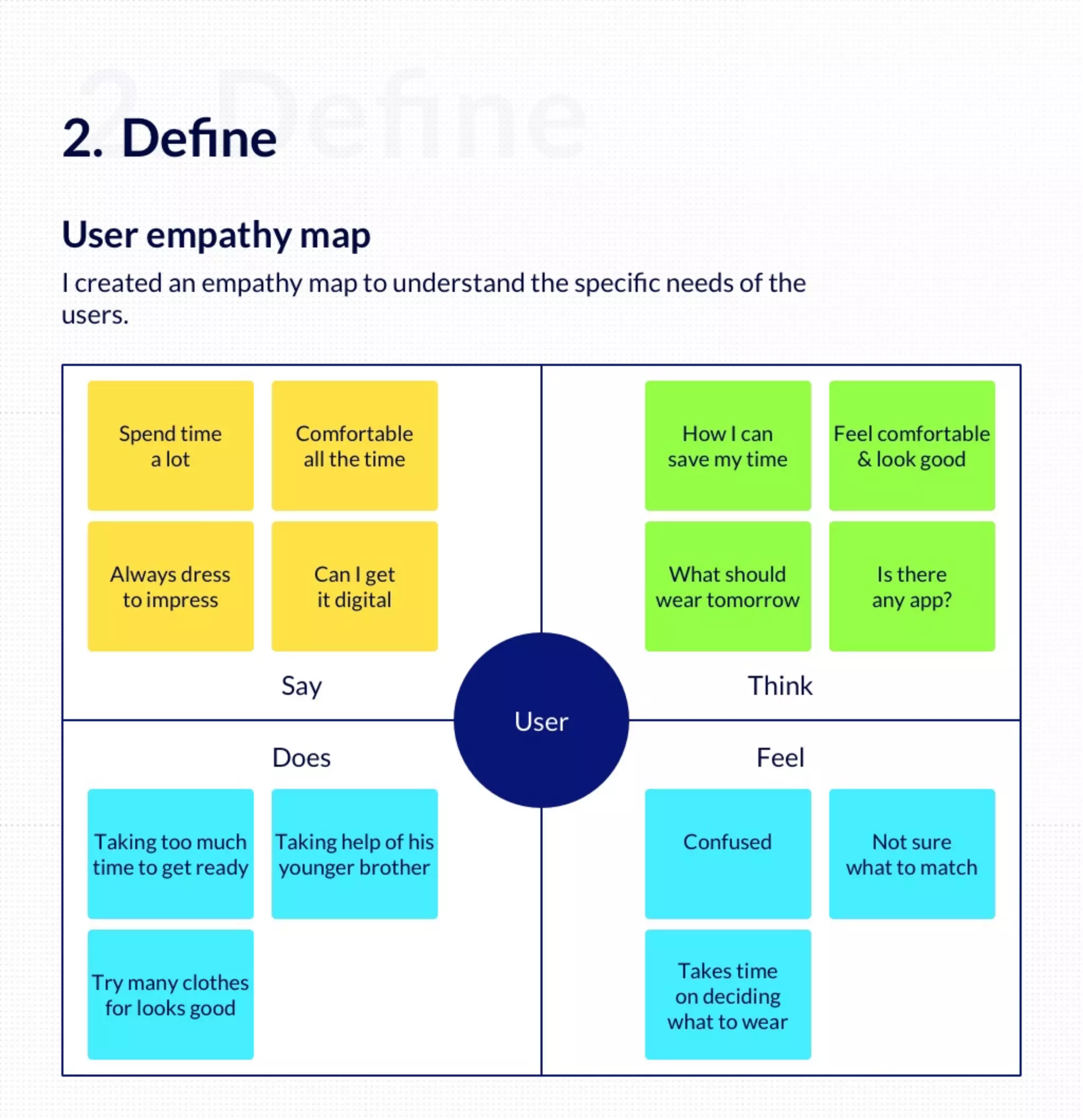 2. Define

User empathy map

I created an empathy map to understand the specific needs of the users.

Spend time a lot

Comfortable all the time

Always dress to impress

Can I get it digital

Say

How I can save my time

Feel comfortable & look good

What should wear tomorrow

Is there any app?

Think

User

Does

Taking too much time to get ready

Taking help of his younger brother

Try many clothes for looks good

Feel

Confused

Not sure what to match

Takes time on deciding what to wear